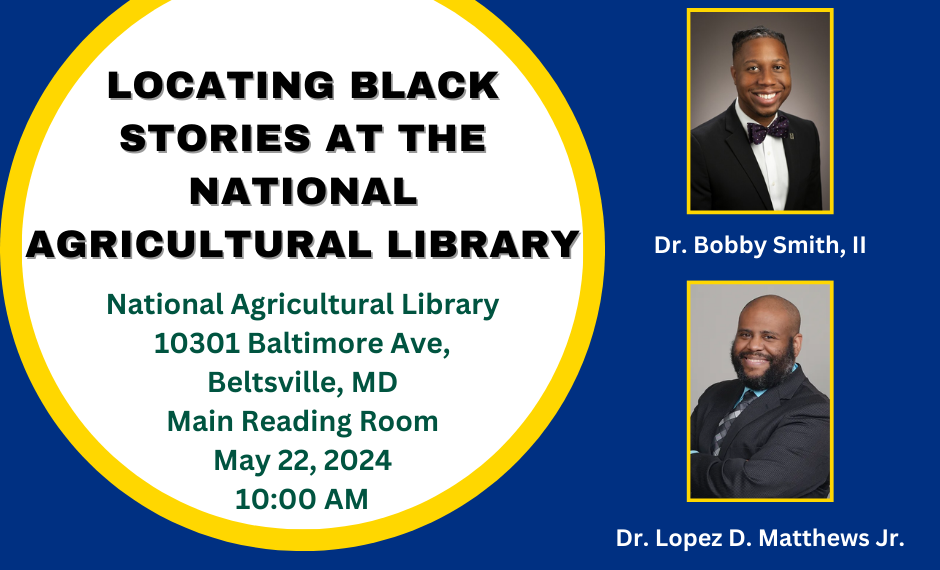 LOCATING BLACK STORIES AT THE NATIONAL AGRICULTURAL LIBRARY

National Agricultural Library
10301 Baltimore Ave,
Beltsville, MD
Main Reading Room
May 22, 2024
10:00 AM

Dr. Bobby Smith, II

Dr. Lopez D. Matthews Jr.